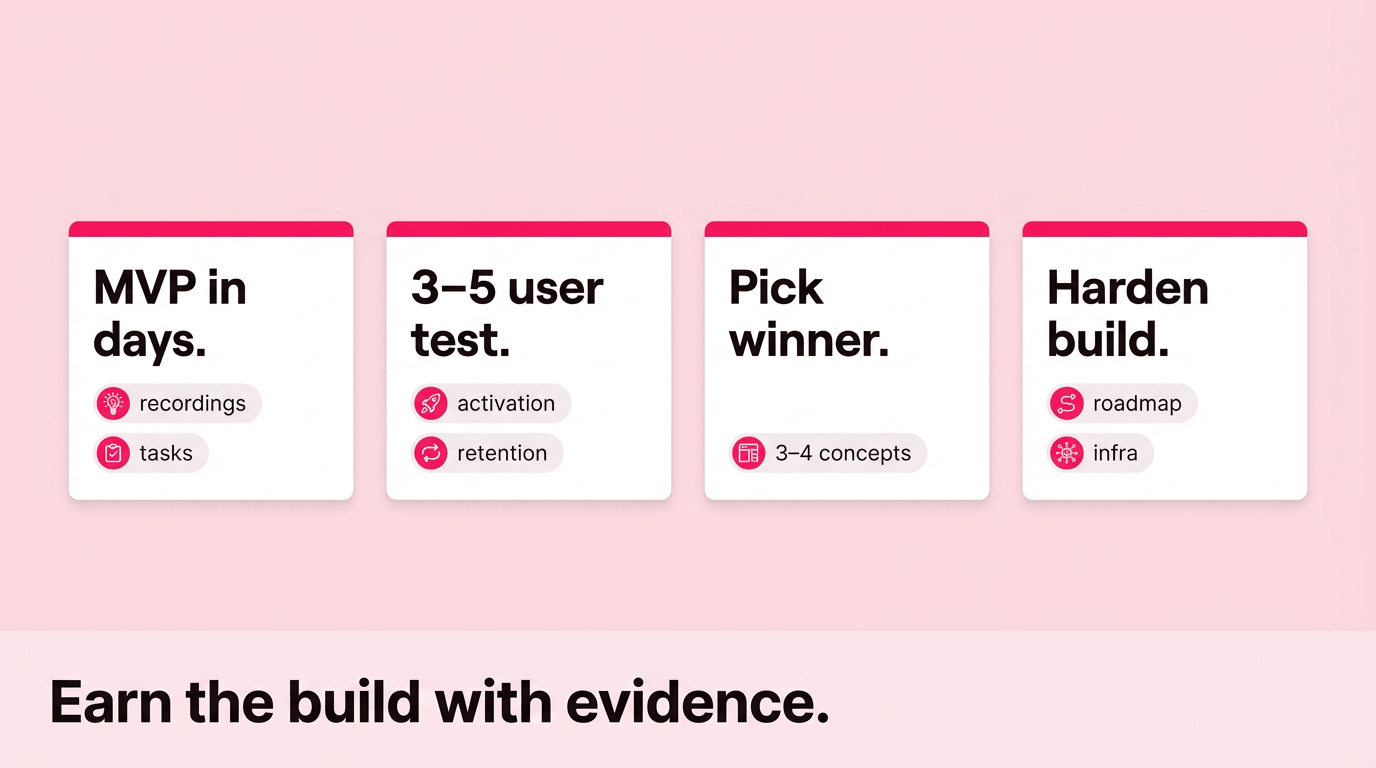 MVP in days.

recordings

tasks

3–5 user test.

activation

retention

Pick winner.

3–4 concepts

Harden build.

roadmap

infra

Earn the build with evidence.